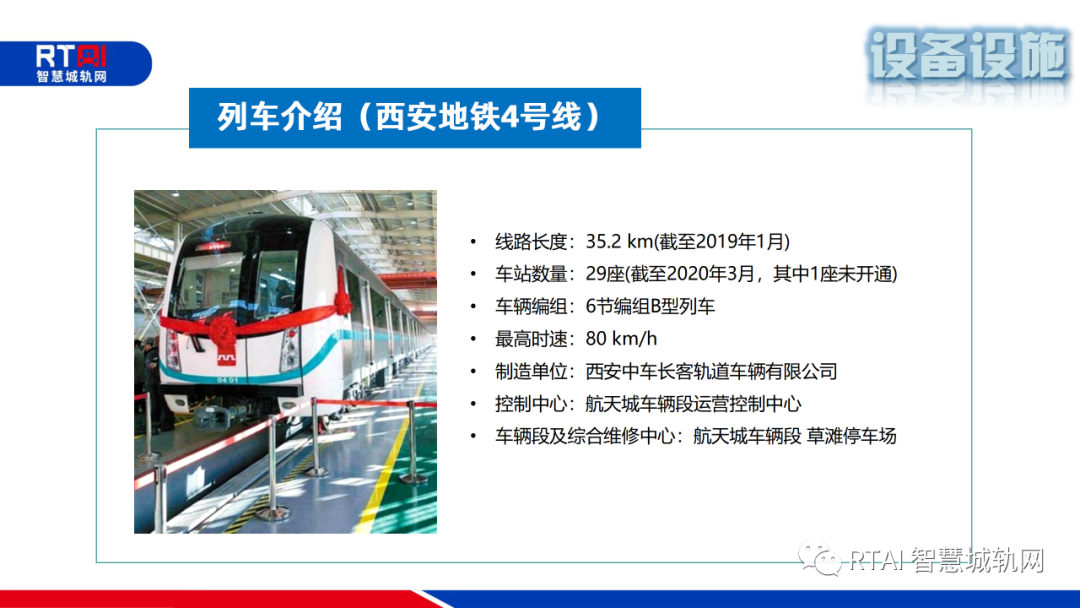 RTAI
智慧城轨网

设备设施

列车介绍（西安地铁4号线）

04 01

• 线路长度：35.2 km(截至2019年1月)
• 车站数量：29座(截至2020年3月，其中1座未开通)
• 车辆编组：6节编组B型列车
• 最高时速：80 km/h
• 制造单位：西安中车长客轨道车辆有限公司
• 控制中心：航天城车辆段运营控制中心
• 车辆段及综合维修中心：航天城车辆段 草滩停车场

RTAI 智慧城轨网